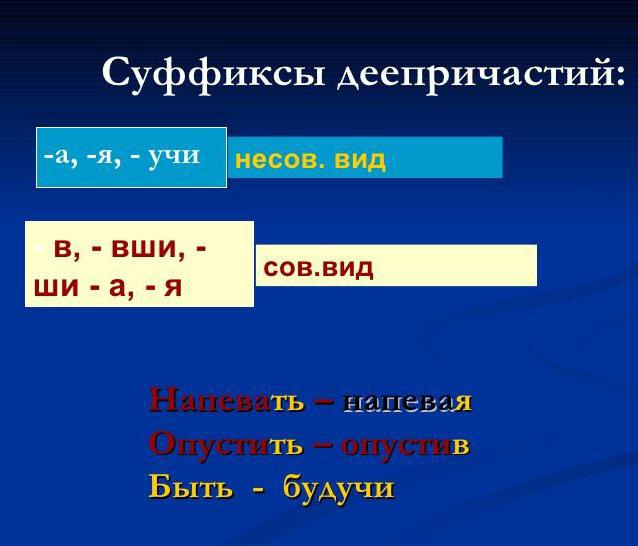 Суффиксы деепричастий:

-а, -я, - учи

несов. вид

- в, - вши, - ши - а, - я

сов.вид

Напевать – напевая
Опустить – опустив
Быть - будучи